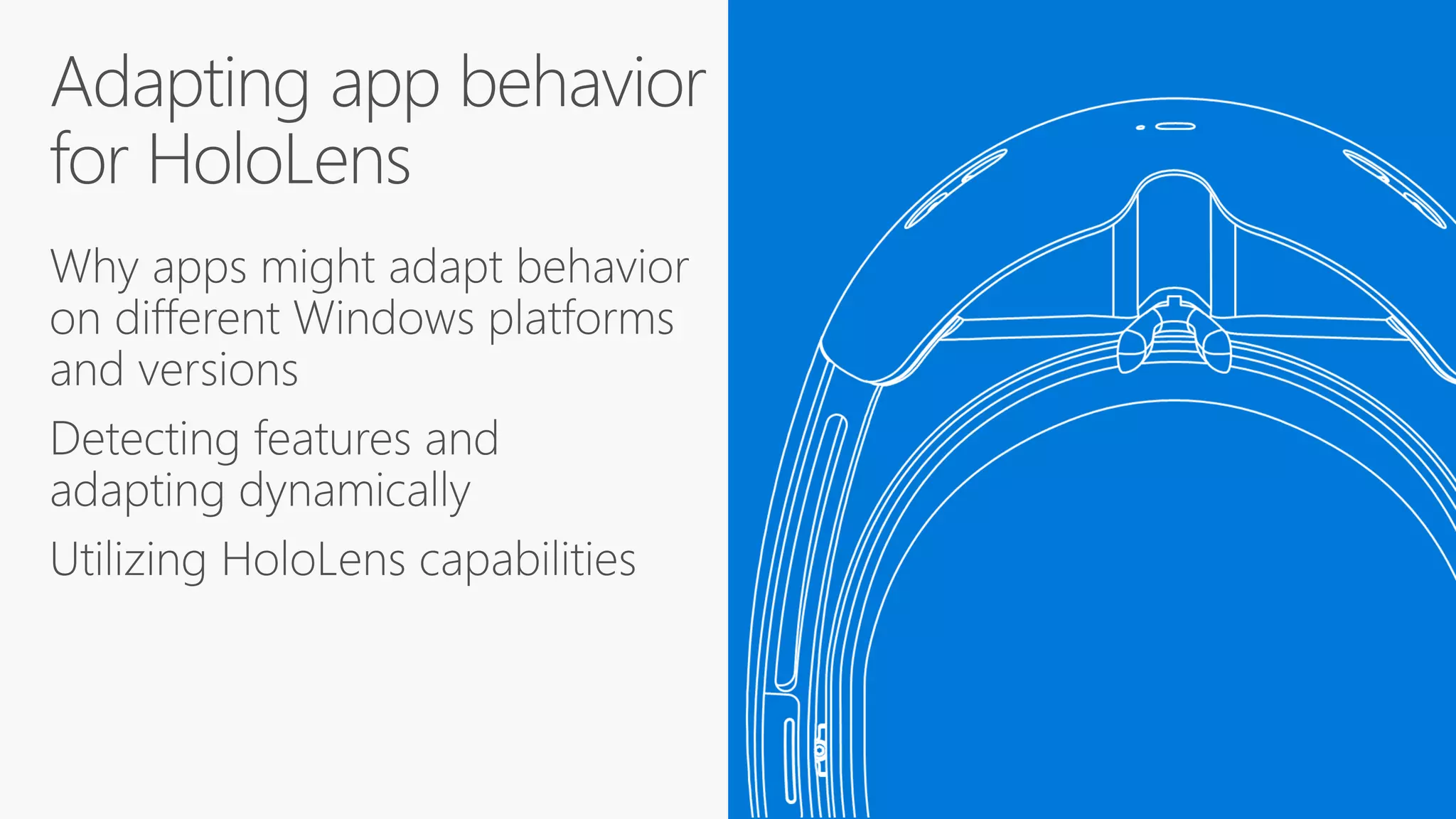 Adapting app behavior for HoloLens

Why apps might adapt behavior on different Windows platforms and versions

Detecting features and adapting dynamically

Utilizing HoloLens capabilities